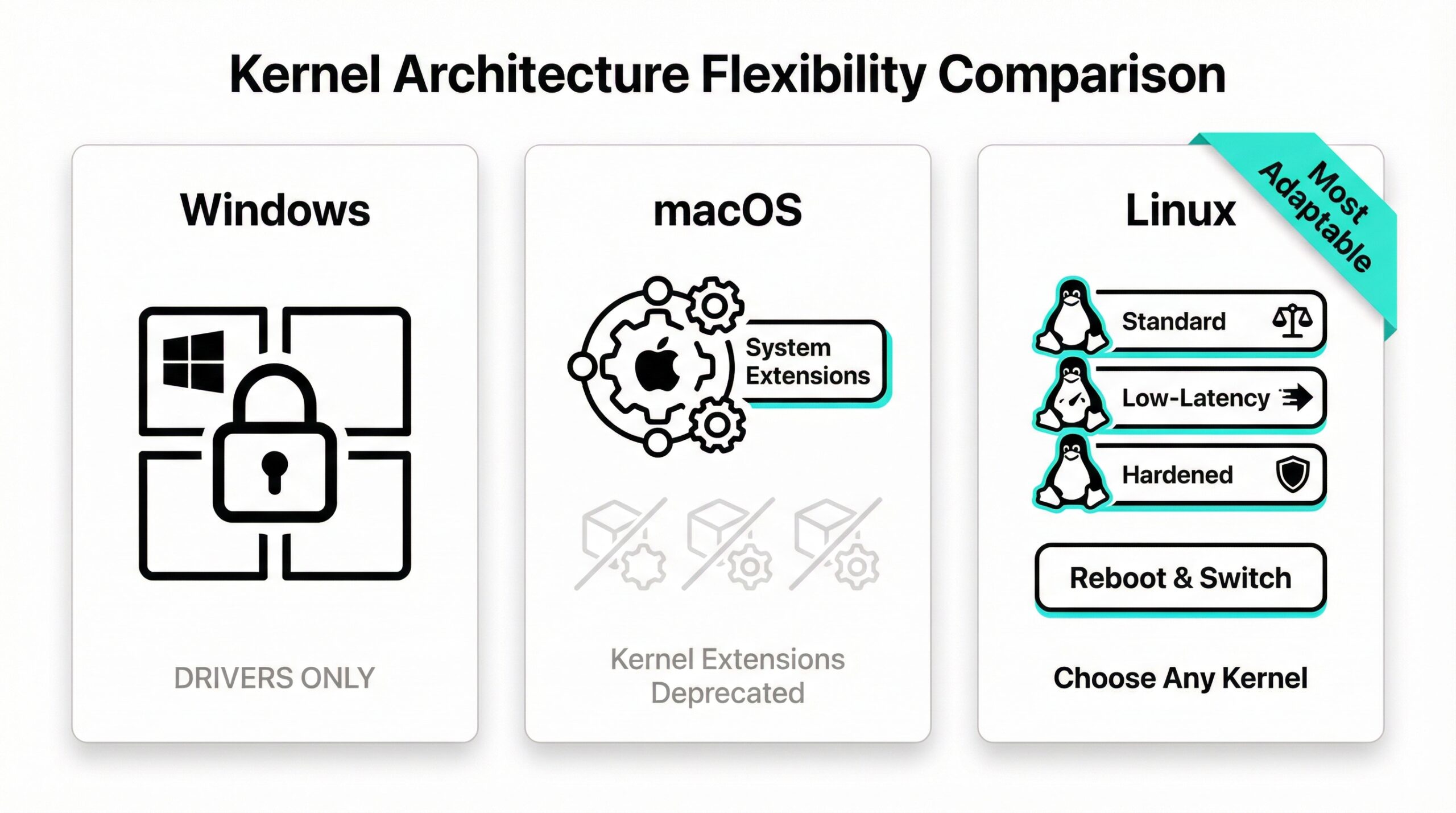 Kernel Architecture Flexibility Comparison

Windows

DRIVERS ONLY

macOS

System Extensions

Kernel Extensions Deprecated

Linux

Most Adaptable

Standard

Low-Latency

Hardened

Reboot & Switch

Choose Any Kernel